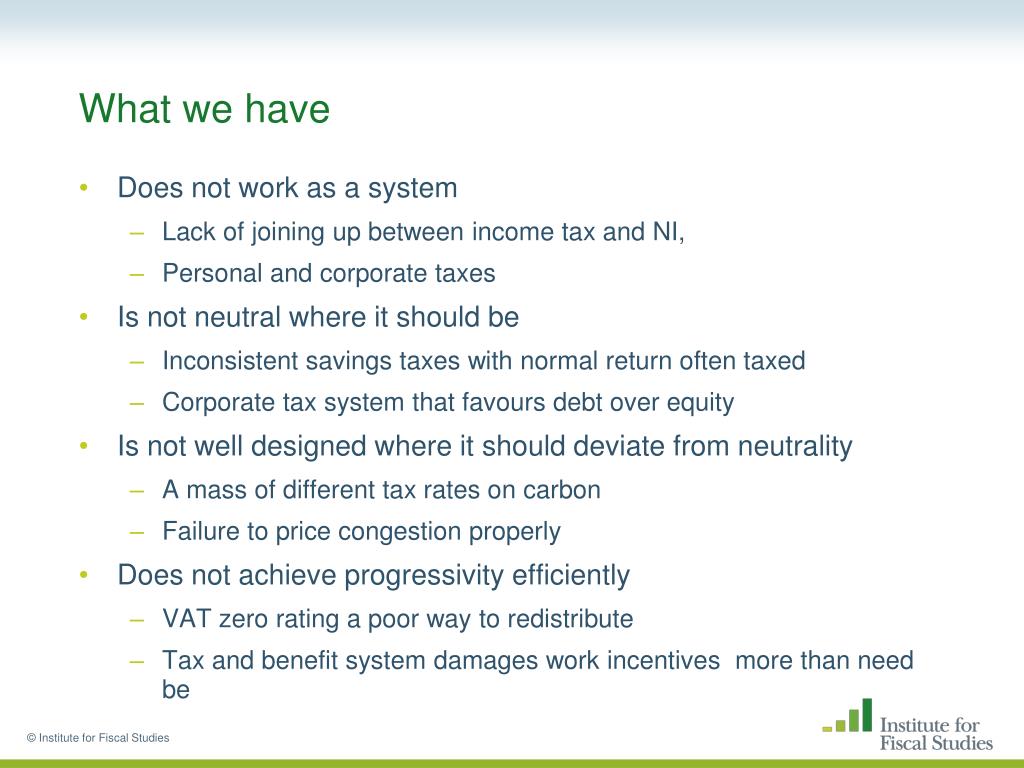 What we have

• Does not work as a system
– Lack of joining up between income tax and NI,
– Personal and corporate taxes
• Is not neutral where it should be
– Inconsistent savings taxes with normal return often taxed
– Corporate tax system that favours debt over equity
• Is not well designed where it should deviate from neutrality
– A mass of different tax rates on carbon
– Failure to price congestion properly
• Does not achieve progressivity efficiently
– VAT zero rating a poor way to redistribute
– Tax and benefit system damages work incentives more than need be

© Institute for Fiscal Studies

Institute for Fiscal Studies